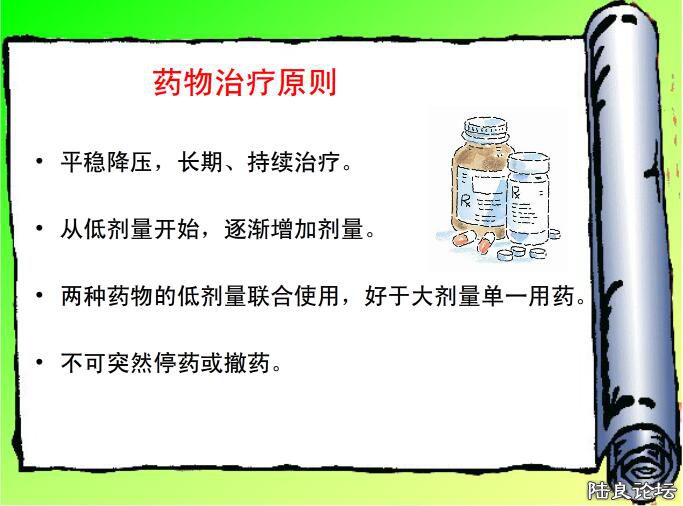 药物治疗原则

• 平稳降压，长期、持续治疗。

• 从低剂量开始，逐渐增加剂量。

• 两种药物的低剂量联合使用，好于大剂量单一用药。

• 不可突然停药或撤药。

Rx

Rx

陆良论坛